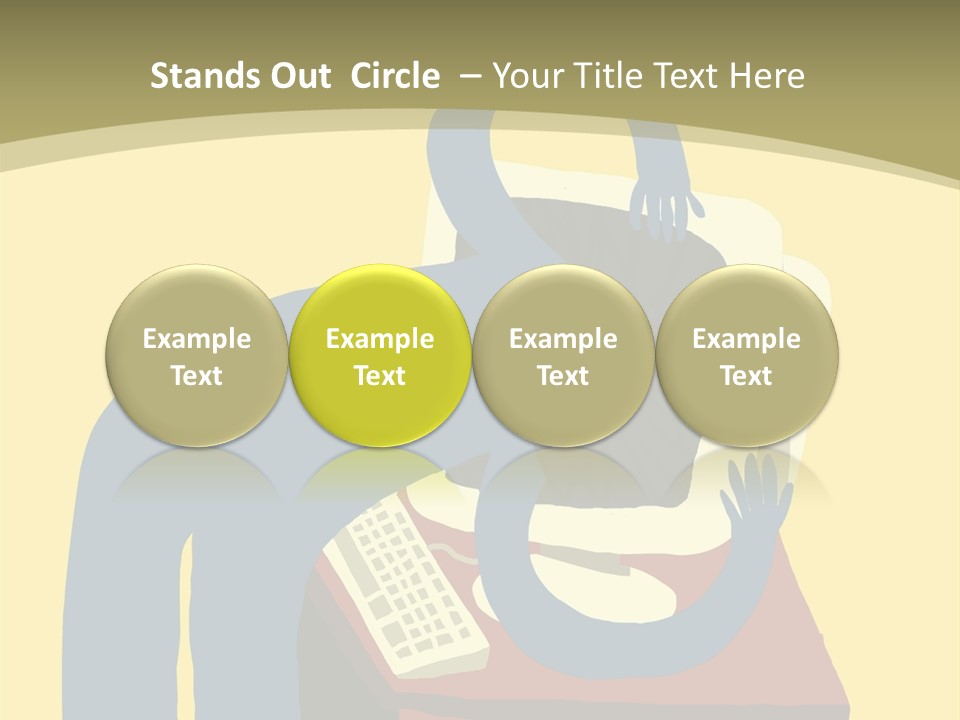 Stands Out Circle – Your Title Text Here

Example Text

Example Text

Example Text

Example Text